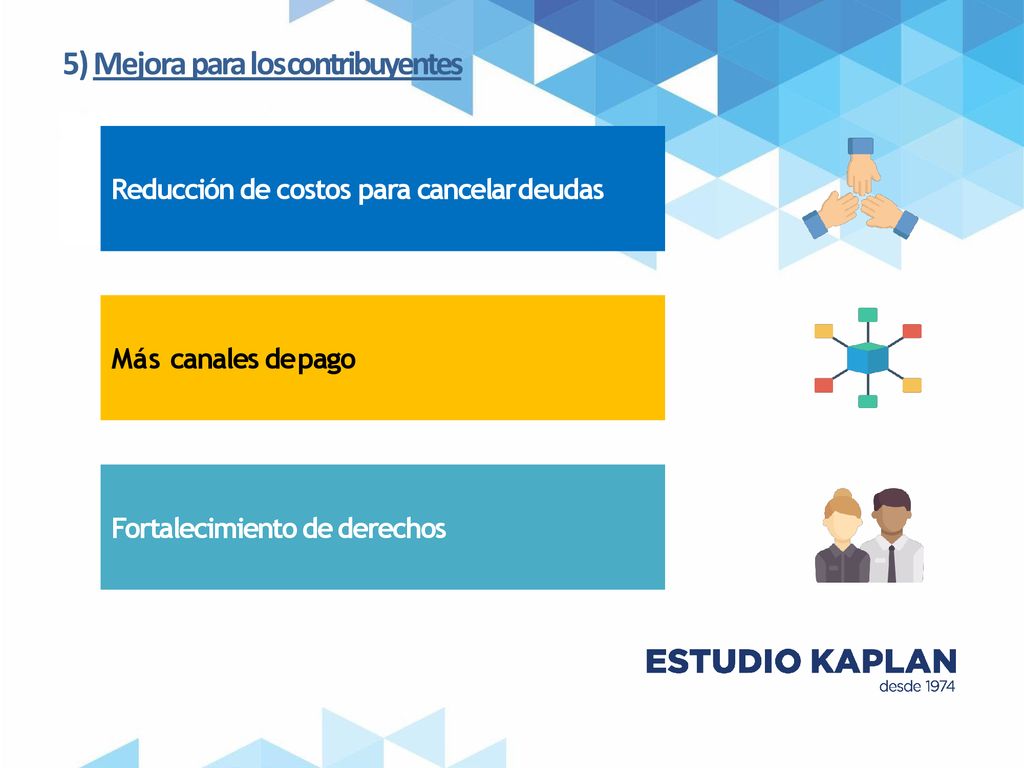 5) Mejora para los contribuyentes

Reducción de costos para cancelar deudas

Más canales de pago

Fortalecimiento de derechos

ESTUDIO KAPLAN
desde 1974